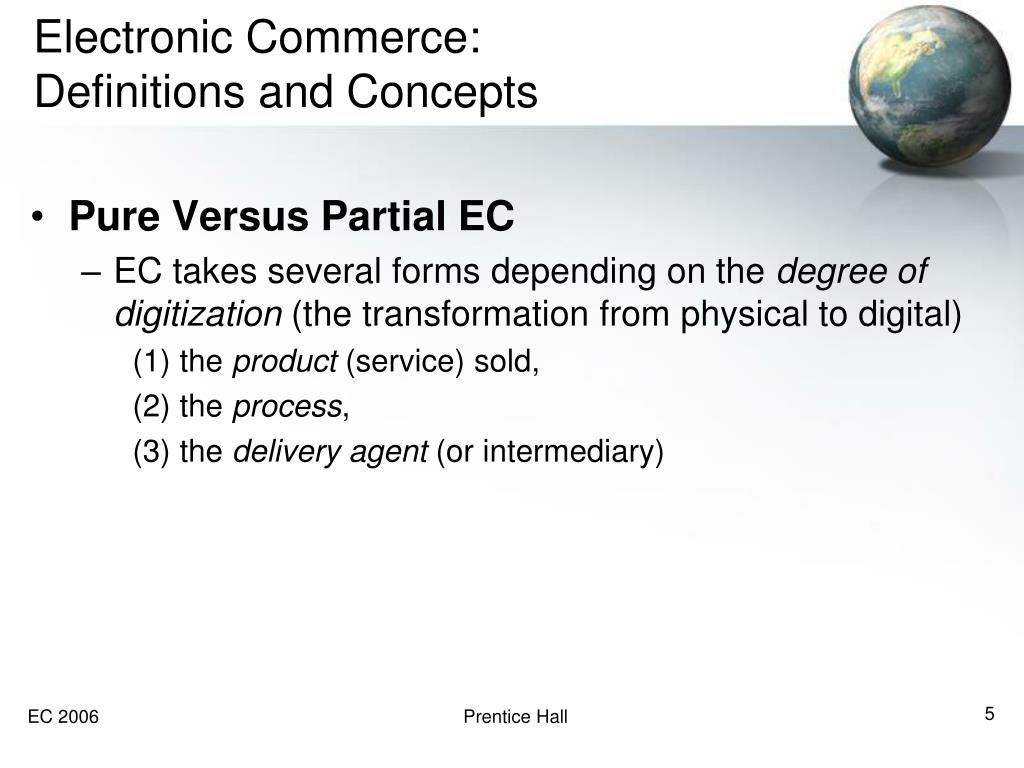 Electronic Commerce:
Definitions and Concepts

• Pure Versus Partial EC

– EC takes several forms depending on the degree of digitization (the transformation from physical to digital)

(1) the product (service) sold,

(2) the process,

(3) the delivery agent (or intermediary)

EC 2006

Prentice Hall

5